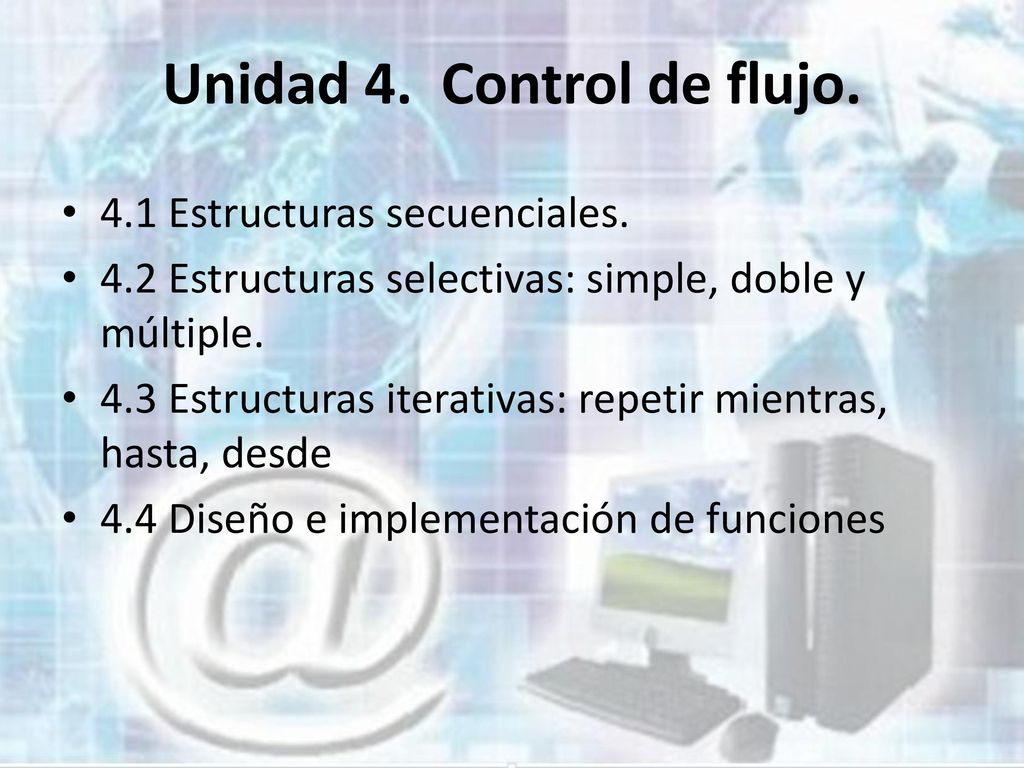 Unidad 4. Control de flujo.

• 4.1 Estructuras secuenciales.
• 4.2 Estructuras selectivas: simple, doble y múltiple.
• 4.3 Estructuras iterativas: repetir mientras, hasta, desde
• 4.4 Diseño e implementación de funciones